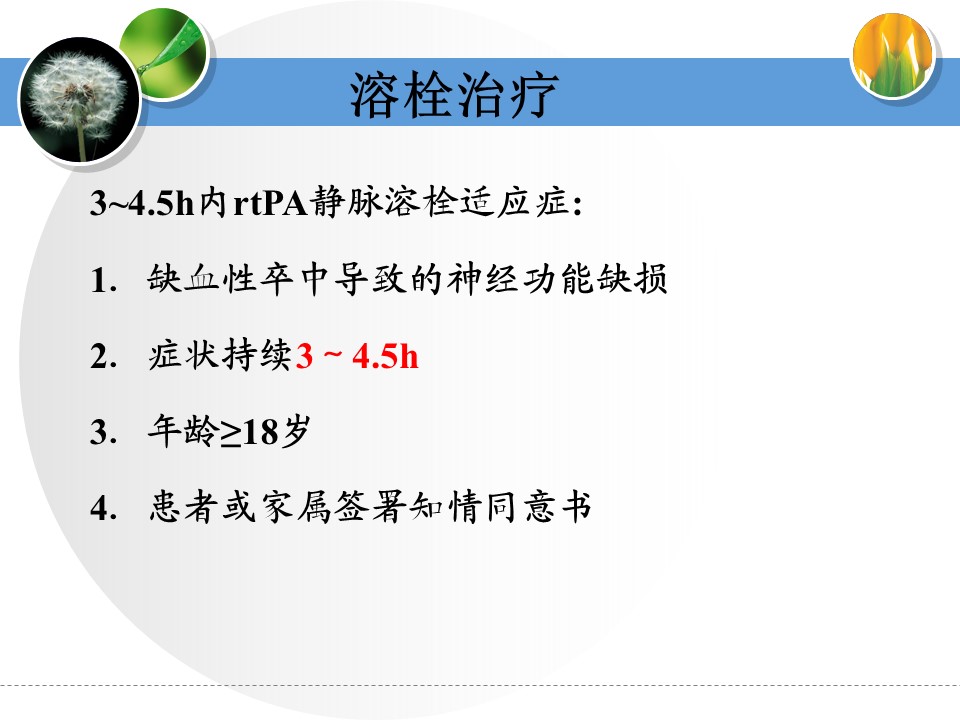 溶栓治疗

3~4.5h内rtPA静脉溶栓适应症：

1. 缺血性卒中导致的神经功能缺损

2. 症状持续3 ~ 4.5h

3. 年龄≥18岁

4. 患者或家属签署知情同意书